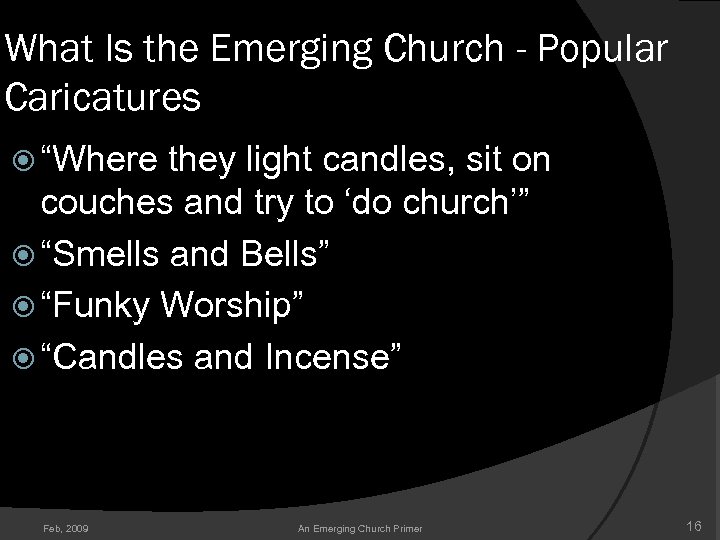 What Is the Emerging Church - Popular Caricatures

“Where they light candles, sit on couches and try to ‘do church’”

“Smells and Bells”

“Funky Worship”

“Candles and Incense”

Feb, 2009

An Emerging Church Primer

16